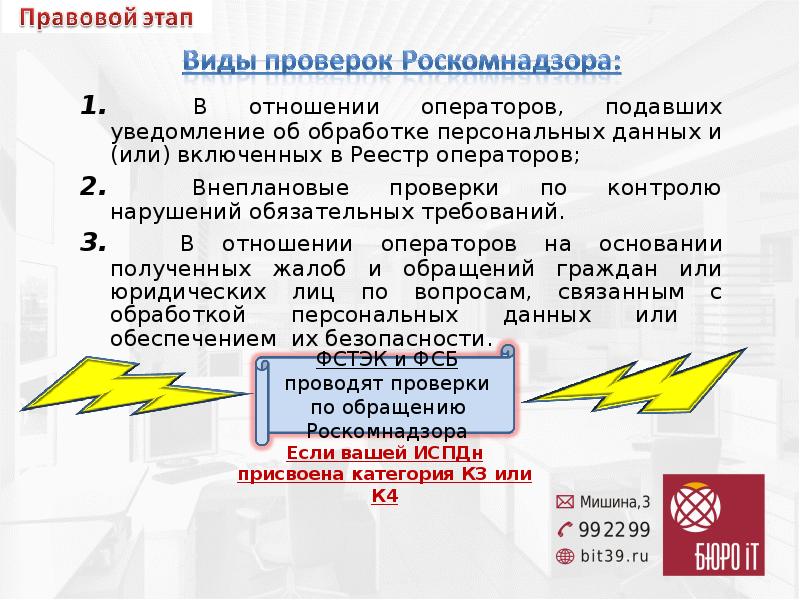 Правовой этап

Виды проверок Роскомнадзора:

1. В отношении операторов, подавших уведомление об обработке персональных данных и (или) включенных в Реестр операторов;

2. Внеплановые проверки по контролю нарушений обязательных требований.

3. В отношении операторов на основании полученных жалоб и обращений граждан или юридических лиц по вопросам, связанным с обработкой персональных данных или обеспечением их безопасности.

ФСТЭК и ФСБ проводят проверки по обращению Роскомнадзора

Если вашей ИСПДн присвоена категория К3 или К4

Мишина,3
992299
bit39.ru

БЮРО iT